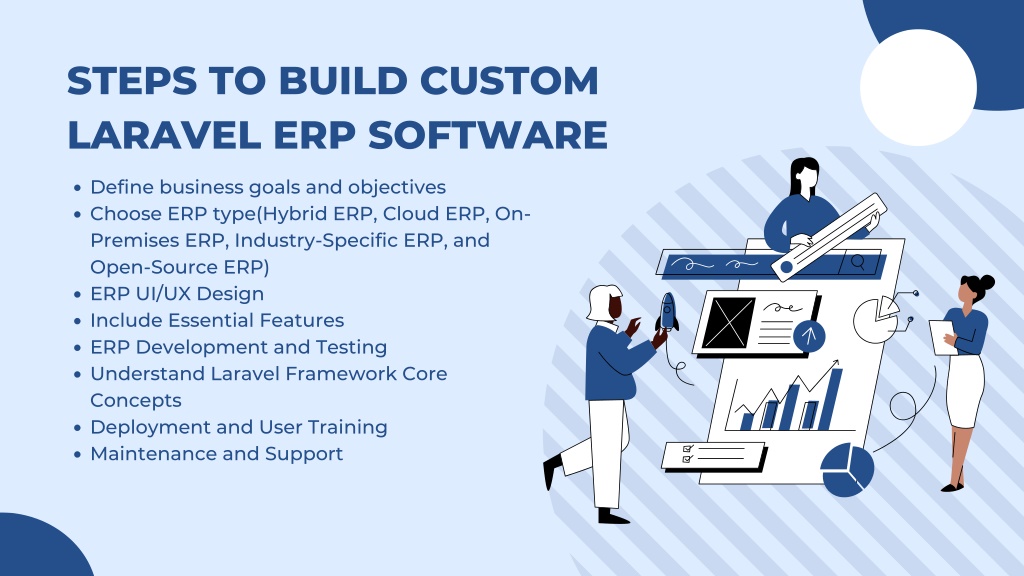 STEPS TO BUILD CUSTOM LARAVEL ERP SOFTWARE

- Define business goals and objectives
- Choose ERP type(Hybrid ERP, Cloud ERP, On-Premises ERP, Industry-Specific ERP, and Open-Source ERP)
- ERP UI/UX Design
- Include Essential Features
- ERP Development and Testing
- Understand Laravel Framework Core Concepts
- Deployment and User Training
- Maintenance and Support